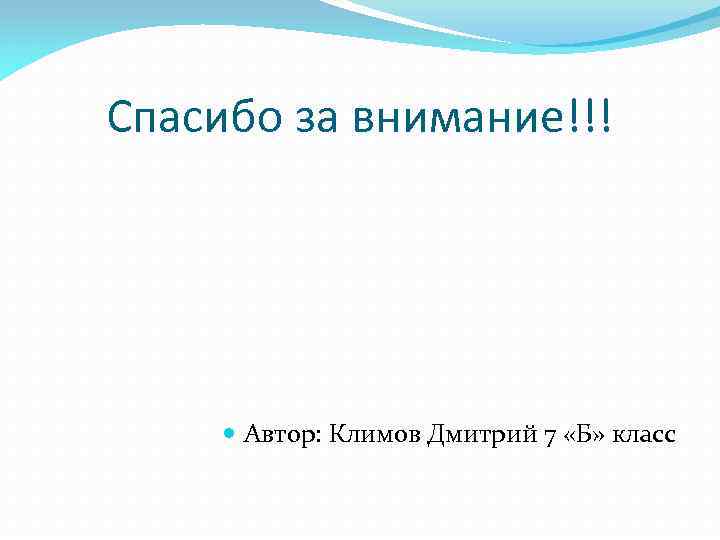 Спасибо за внимание!!!

Автор: Климов Дмитрий 7 «Б» класс